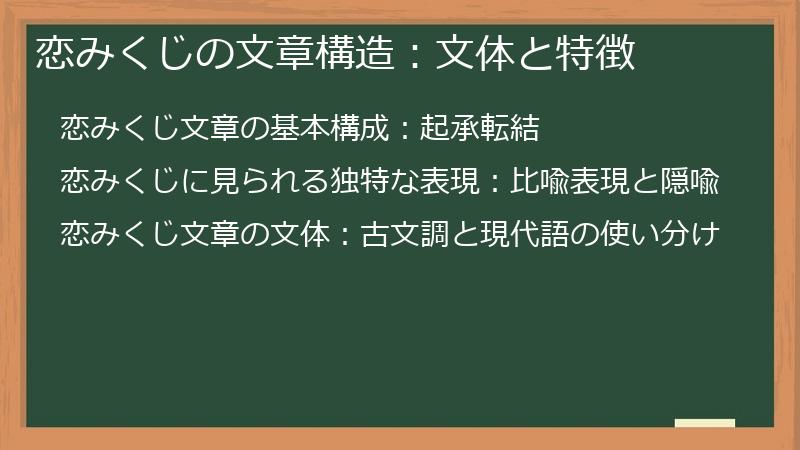 恋みくじの文章構造：文体と特徴

恋みくじ文章の基本構成：起承転結

恋みくじに見られる独特な表現：比喩表現と隠喩

恋みくじ文章の文体：古文調と現代語の使い分け